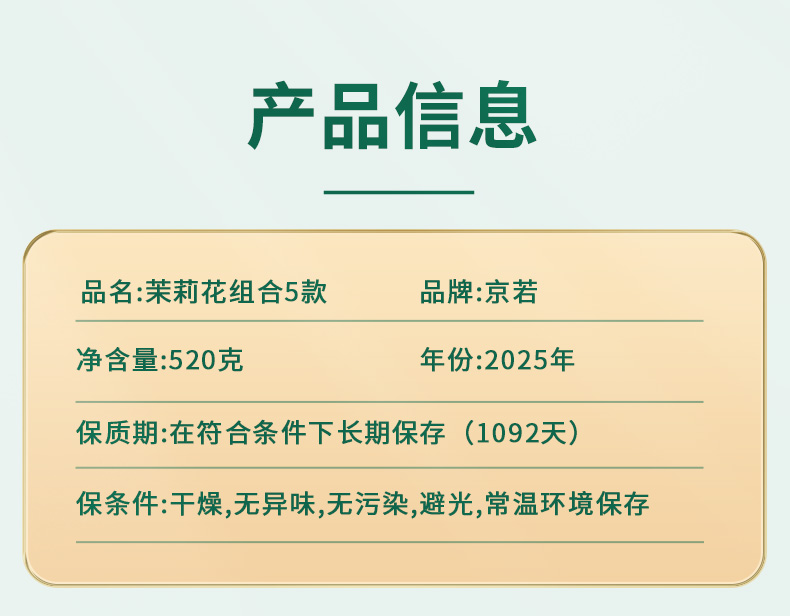 产品信息

品名:茉莉花组合5款 品牌:京若

净含量:520克 年份:2025年

保质期:在符合条件下长期保存（1092天）

保条件:干燥,无异味,无污染,避光,常温环境保存